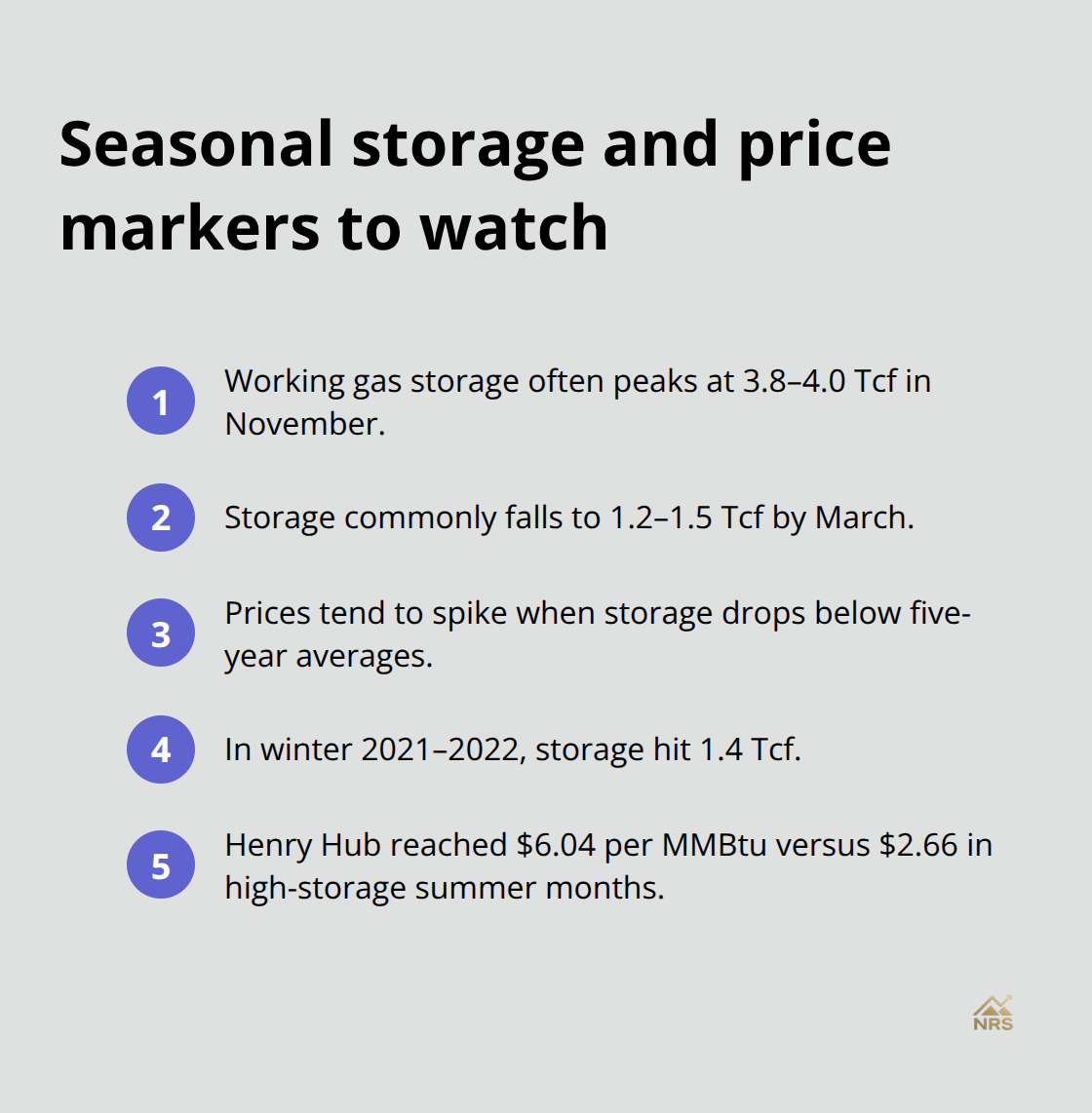 Seasonal storage and price markers to watch

1 Working gas storage often peaks at 3.8–4.0 Tcf in November.

2 Storage commonly falls to 1.2–1.5 Tcf by March.

3 Prices tend to spike when storage drops below five-year averages.

4 In winter 2021–2022, storage hit 1.4 Tcf.

5 Henry Hub reached \$6.04 per MMBtu versus \$2.66 in high-storage summer months.

NRS